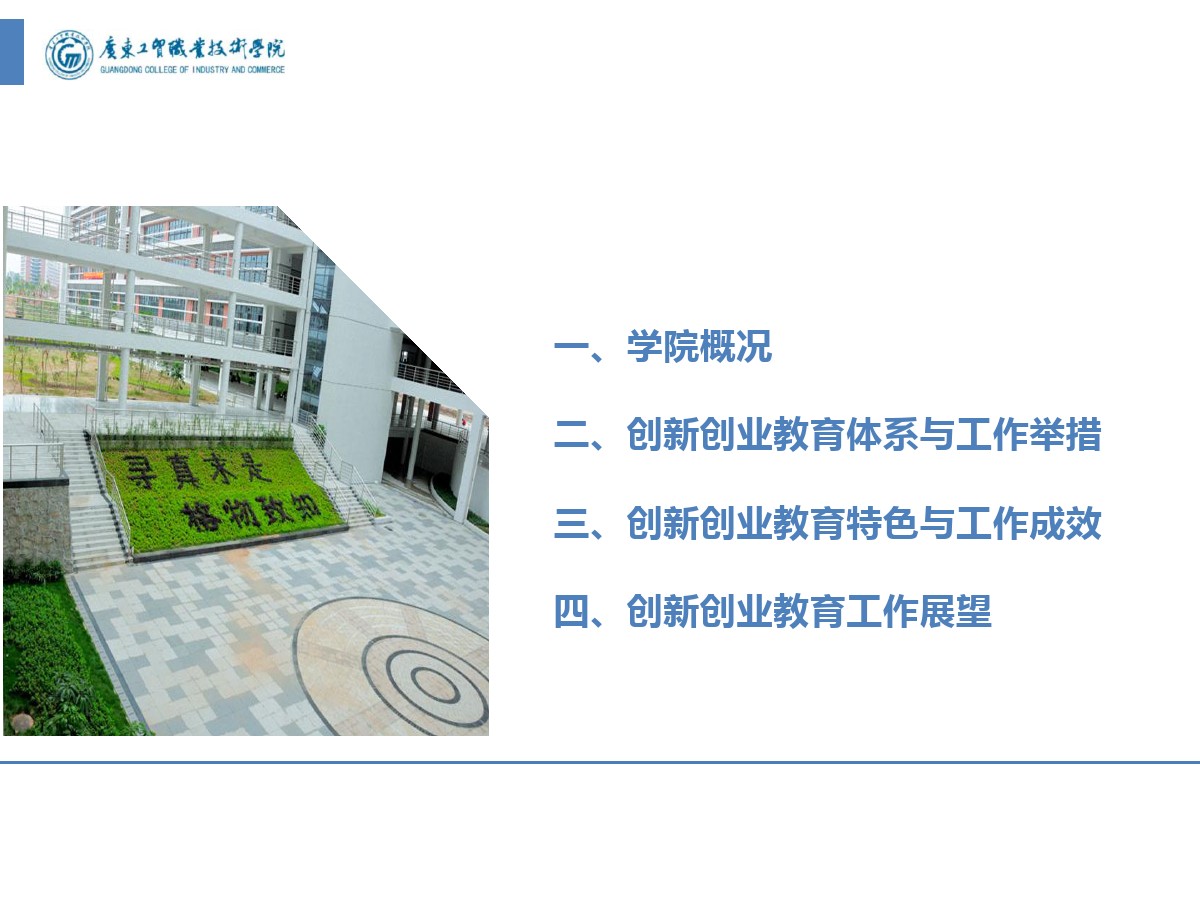 廣東工貿職業技術學院
GUANGDONG COLLEGE OF INDUSTRY AND COMMERCE

寻真求是
格物致知

一、学院概况

二、创新创业教育体系与工作举措

三、创新创业教育特色与工作成效

四、创新创业教育工作展望